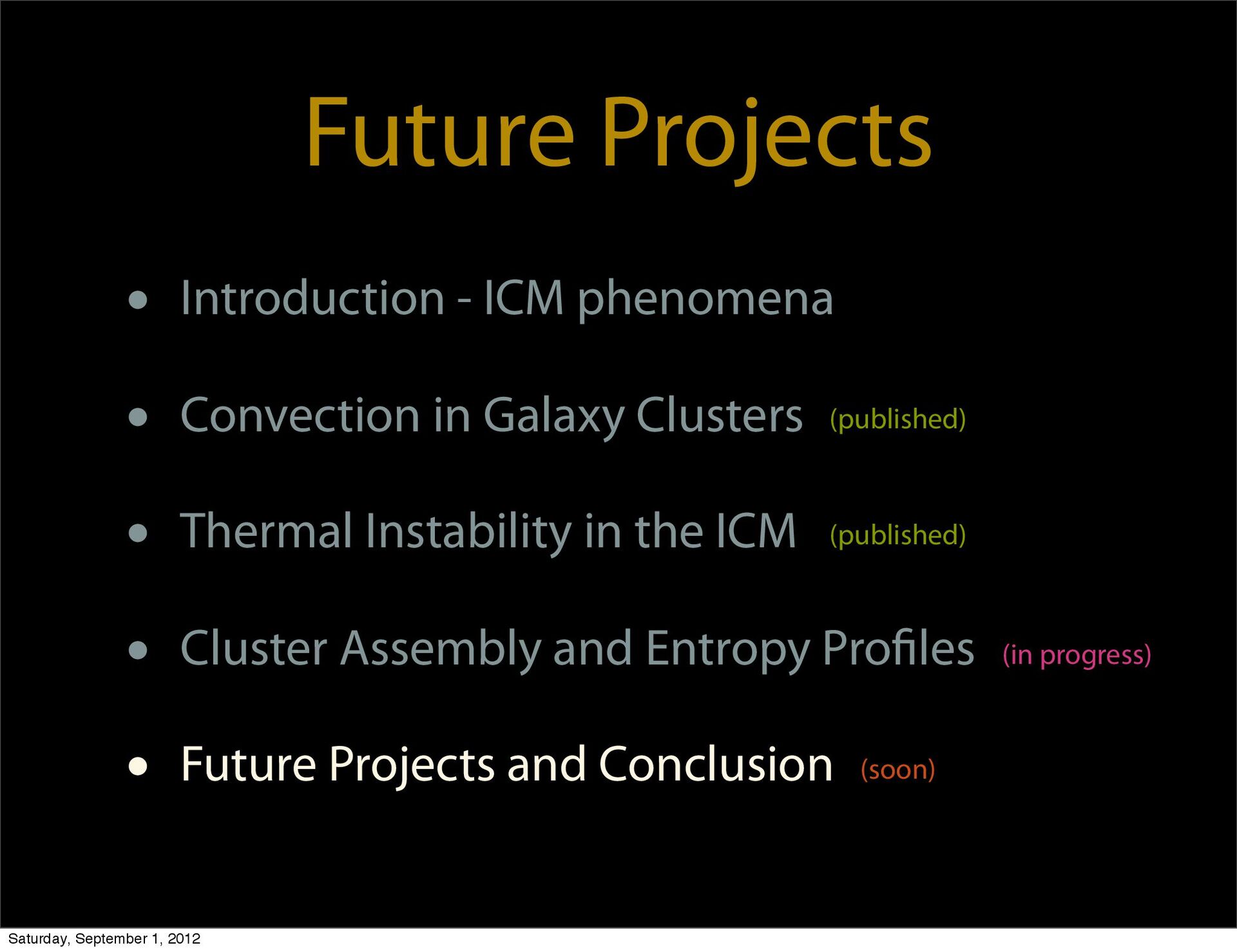 Future Projects

• Introduction - ICM phenomena

• Convection in Galaxy Clusters (published)

• Thermal Instability in the ICM (published)

• Cluster Assembly and Entropy Profiles (in progress)

• Future Projects and Conclusion (soon)

Saturday, September 1, 2012